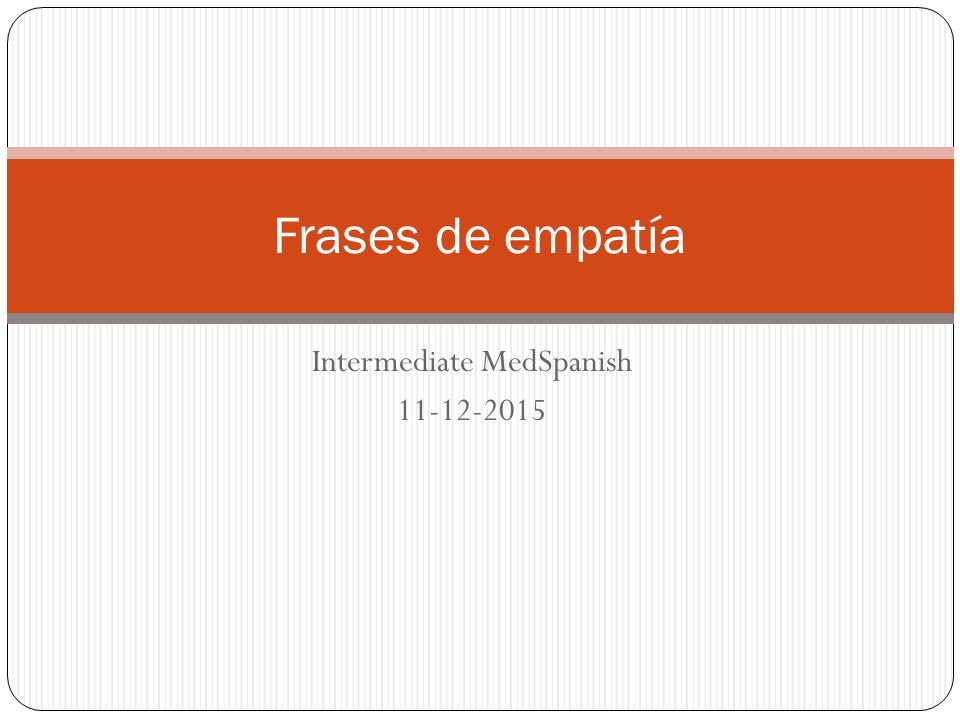 Frases de empatía

Intermediate MedSpanish
11-12-2015